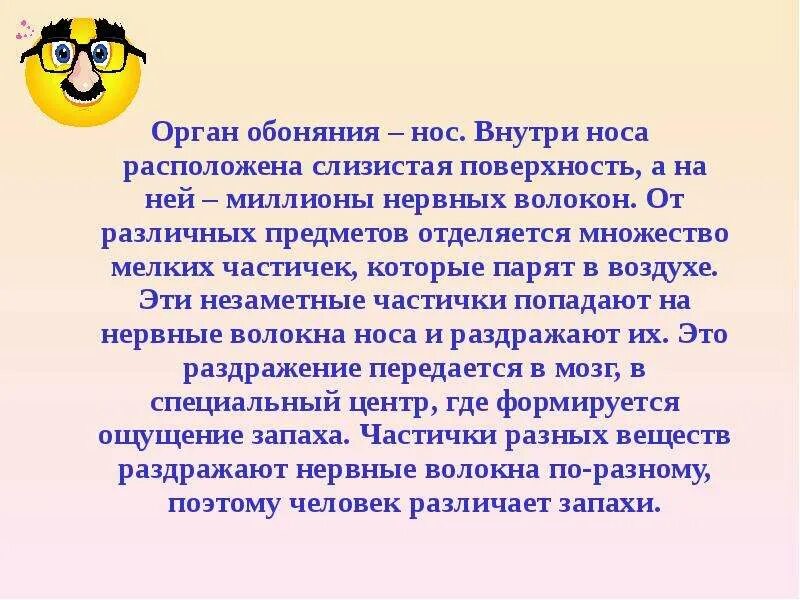 Орган обоняния – нос. Внутри носа расположена слизистая поверхность, а на ней – миллионы нервных волокон. От различных предметов отделяется множество мелких частичек, которые парят в воздухе. Эти незаметные частички попадают на нервные волокна носа и раздражают их. Это раздражение передается в мозг, в специальный центр, где формируется ощущение запаха. Частички разных веществ раздражают нервные волокна по-разному, поэтому человек различает запахи.